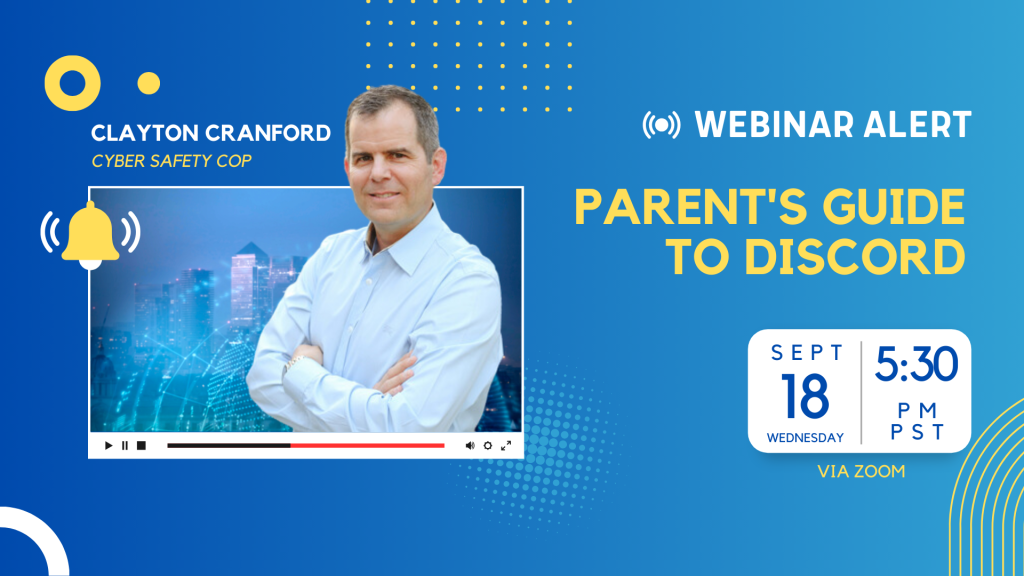 CLAYTON CRANFORD
CYBER SAFETY COP

WEBINAR ALERT

PARENT'S GUIDE TO DISCORD

SEPT
18
WEDNESDAY

5:30
PM
PST

VIA ZOOM